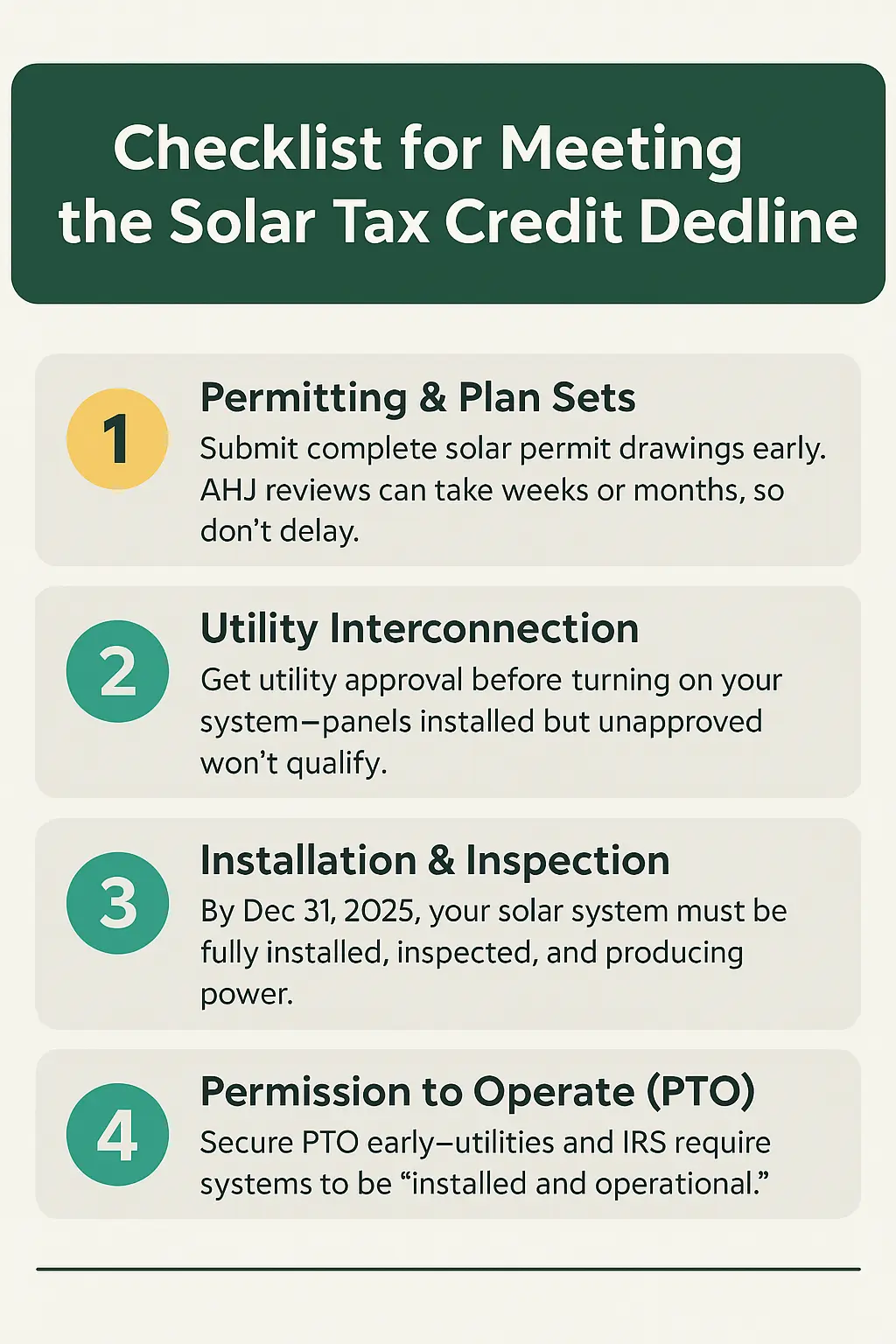 Checklist for Meeting the Solar Tax Credit Dedline

1
Permitting & Plan Sets
Submit complete solar permit drawings early. AHJ reviews can take weeks or months, so don't delay.

2
Utility Interconnection
Get utility approval before turning on your system—panels installed but unapproved won't qualify.

3
Installation & Inspection
By Dec 31, 2025, your solar system must be fully installed, inspected, and producing power.

4
Permission to Operate (PTO)
Secure PTO early—utilities and IRS require systems to be "installed and operational."